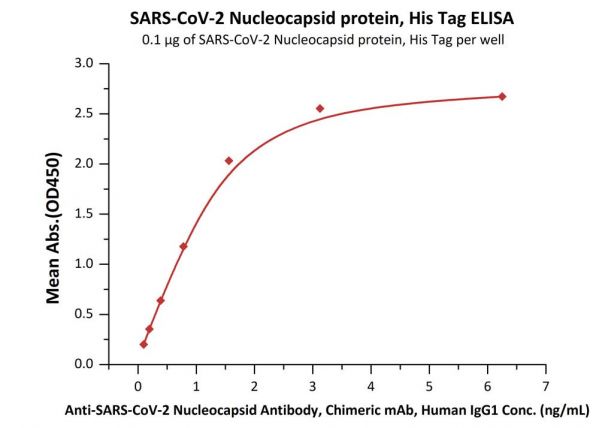 SARS-CoV-2 Nucleocapsid protein, His Tag ELISA
0.1 μg of SARS-CoV-2 Nucleocapsid protein, His Tag per well

Mean Abs.(OD450)

3.0
2.5
2.0
1.5
1.0
0.5
0.0

0 1 2 3 4 5 6 7

Anti-SARS-CoV-2 Nucleocapsid Antibody, Chimeric mAb, Human IgG1 Conc. (ng/mL)